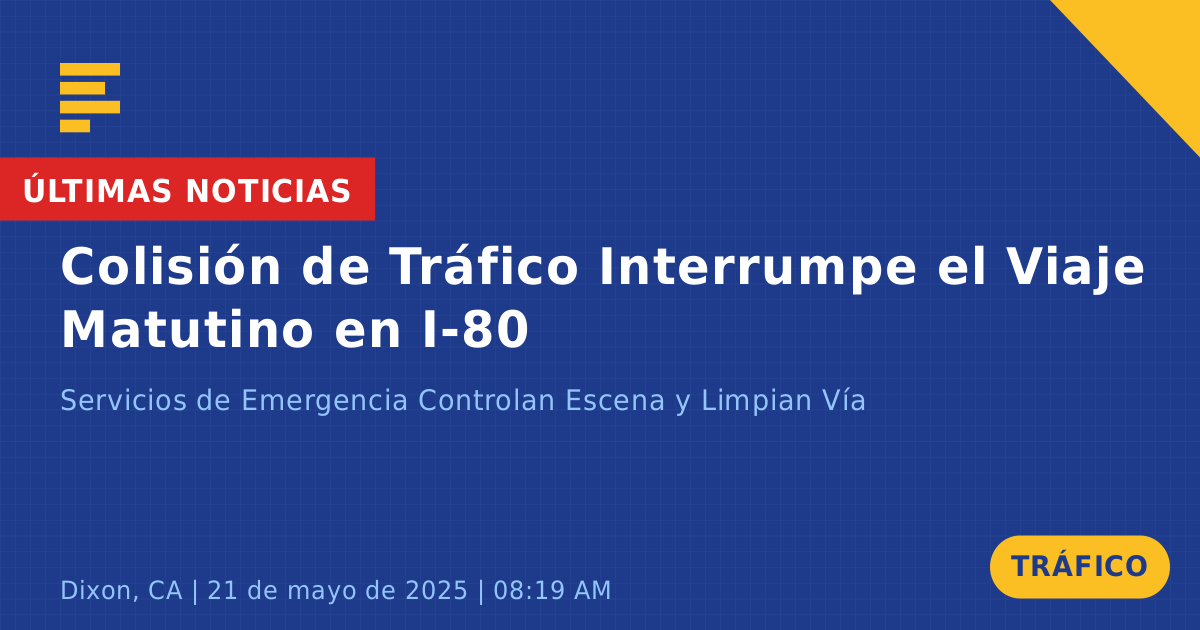 ÚLTIMAS NOTICIAS

Colisión de Tráfico Interrumpe el Viaje Matutino en I-80

Servicios de Emergencia Controlan Escena y Limpian Vía

Dixon, CA | 21 de mayo de 2025 | 08:19 AM

TRÁFICO